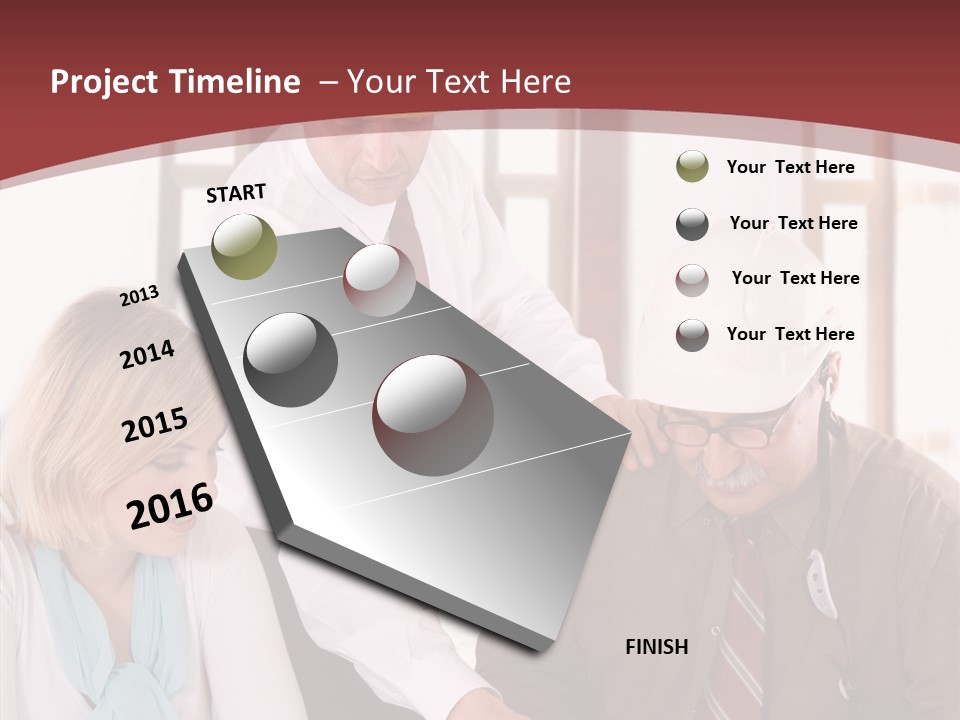 Project Timeline – Your Text Here

START

2013

2014

2015

2016

FINISH

Your Text Here

Your Text Here

Your Text Here

Your Text Here